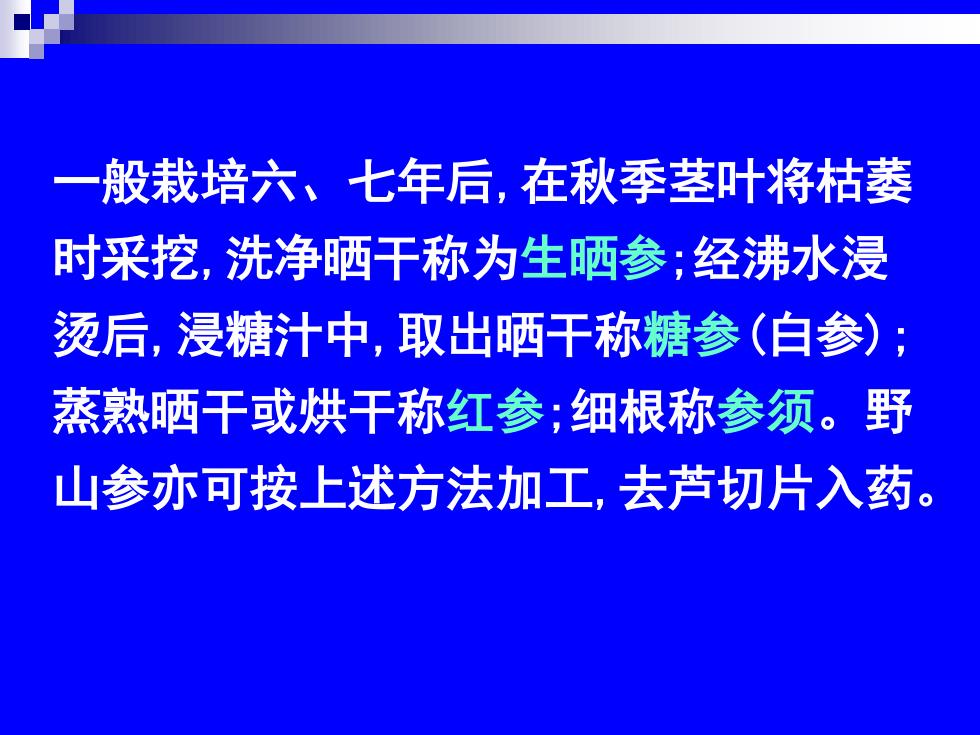 一般栽培六、七年后，在秋季茎叶将枯萎时采挖，洗净晒干称为生晒参；经沸水浸烫后，浸糖汁中，取出晒干称糖参（白参）；蒸熟晒干或烘干称红参；细根称参须。野山参亦可按上述方法加工，去芦切片入药。